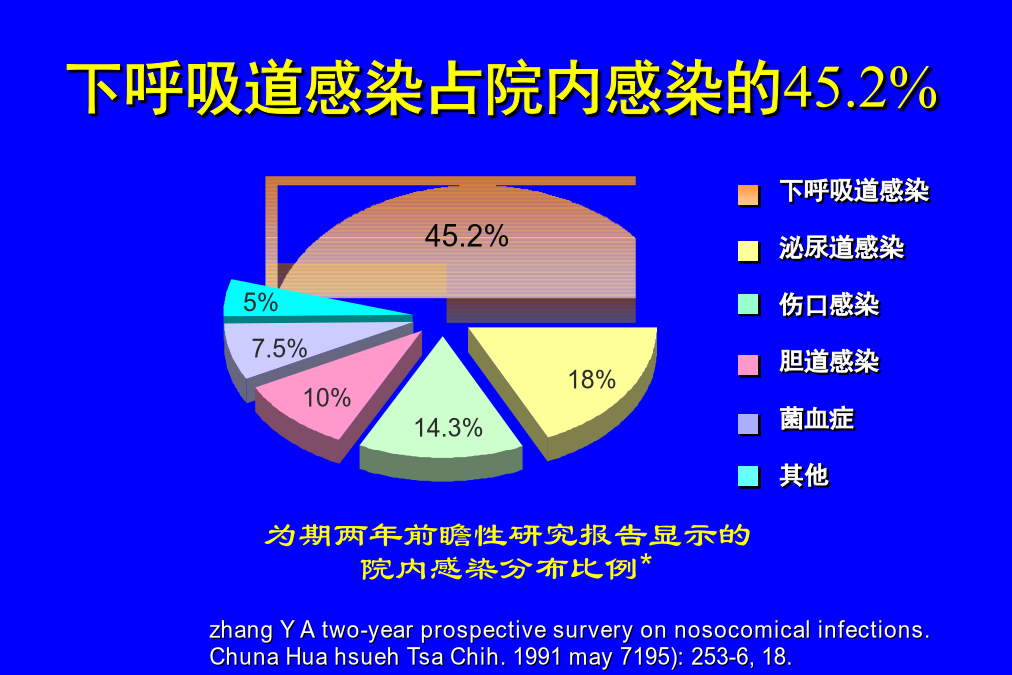 下呼吸道感染占院内感染的45.2%

45.2%
5%
7.5%
10%
14.3%
18%

下呼吸道感染
泌尿道感染
伤口感染
胆道感染
菌血症
其他

为期两年前瞻性研究报告显示的院内感染分布比例*

zhang Y A two-year prospective survery on nosocomical infections. Chuna Hua hsueh Tsa Chih. 1991 may 7195): 253-6, 18.